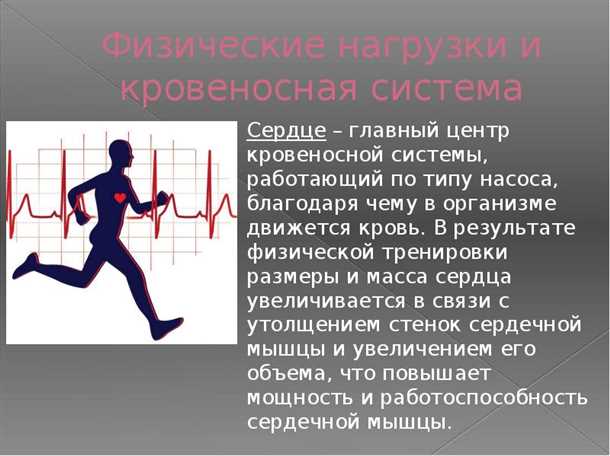 Физические нагрузки и кровеносная система

Сердце – главный центр кровеносной системы, работающий по типу насоса, благодаря чему в организме движется кровь. В результате физической тренировки размеры и масса сердца увеличивается в связи с утолщением стенок сердечной мышцы и увеличением его объема, что повышает мощность и работоспособность сердечной мышцы.